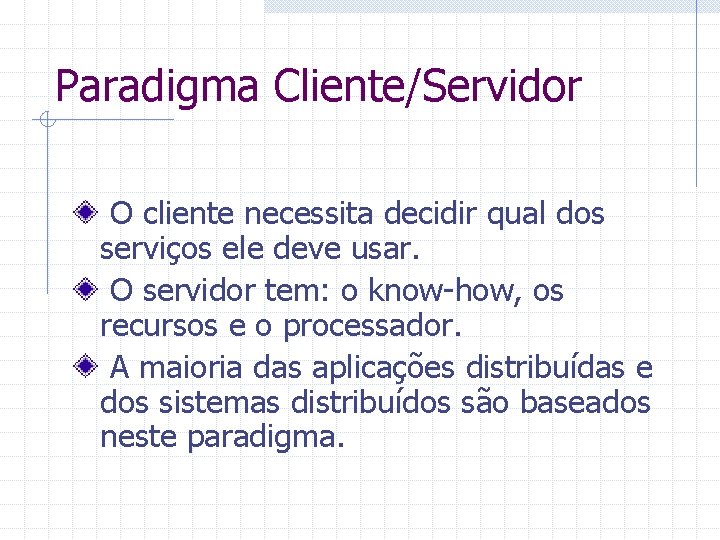 Paradigma Cliente/Servidor

O cliente necessita decidir qual dos serviços ele deve usar.

O servidor tem: o know-how, os recursos e o processador.

A maioria das aplicações distribuídas e dos sistemas distribuídos são baseados neste paradigma.